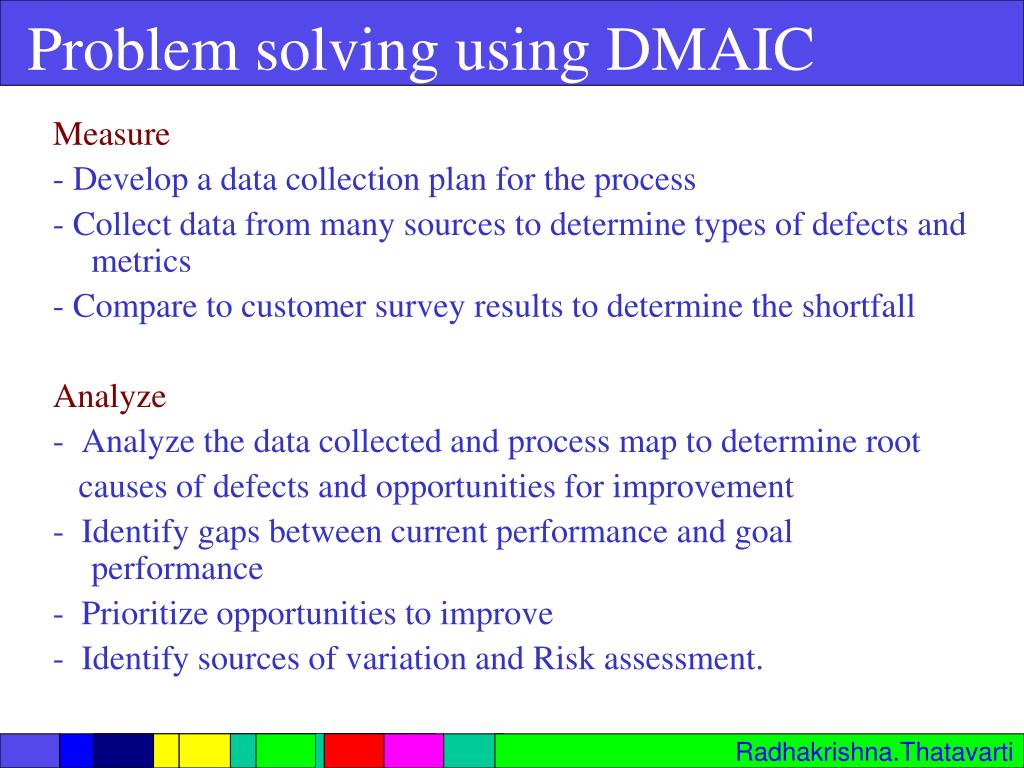 Problem solving using DMAIC

Measure
- Develop a data collection plan for the process
- Collect data from many sources to determine types of defects and metrics
- Compare to customer survey results to determine the shortfall

Analyze
- Analyze the data collected and process map to determine root causes of defects and opportunities for improvement
- Identify gaps between current performance and goal performance
- Prioritize opportunities to improve
- Identify sources of variation and Risk assessment.

Radhakrishna.Thatavarti